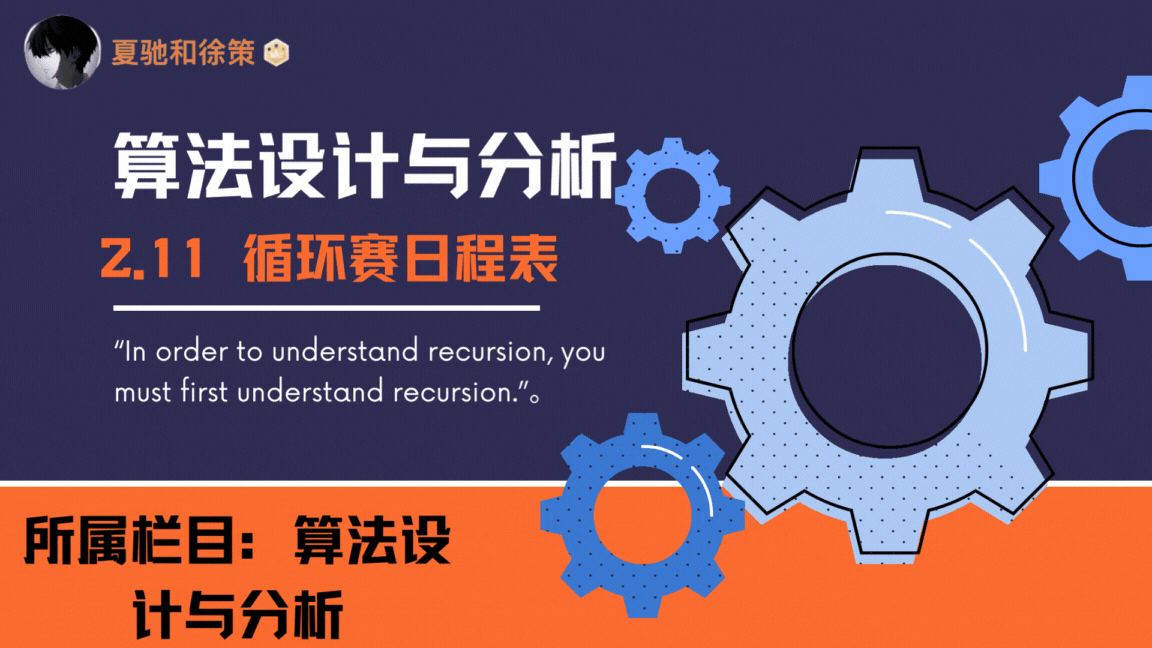 夏驰和徐策

算法设计与分析

2.11 循环赛日程表

“In order to understand recursion, you must first understand recursion.”。

所属栏目：算法设计与分析